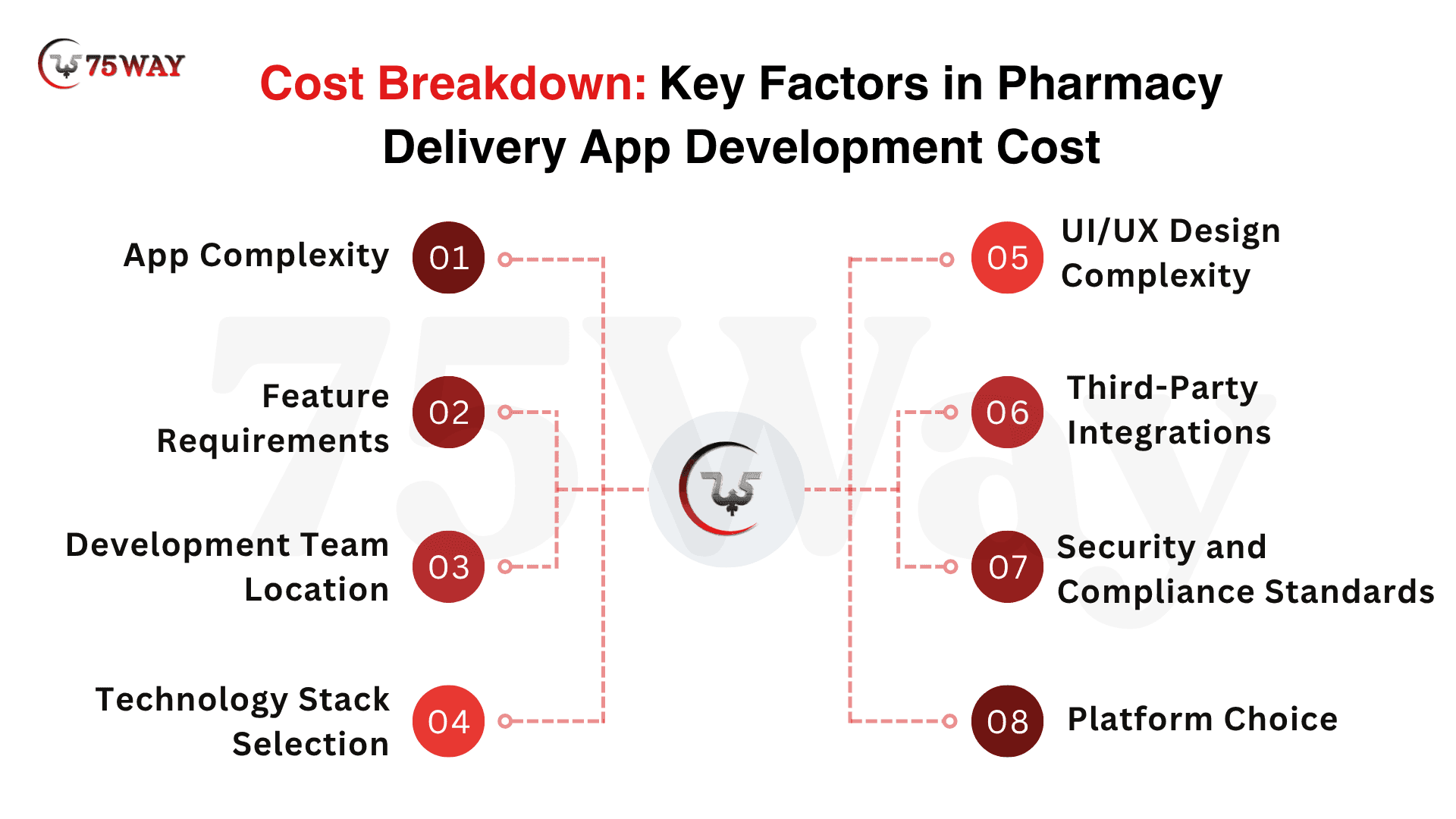 75WAY

Cost Breakdown: Key Factors in Pharmacy Delivery App Development Cost

App Complexity 01

Feature Requirements 02

Development Team Location 03

Technology Stack Selection 04

05 UI/UX Design Complexity

06 Third-Party Integrations

07 Security and Compliance Standards

08 Platform Choice

75Way